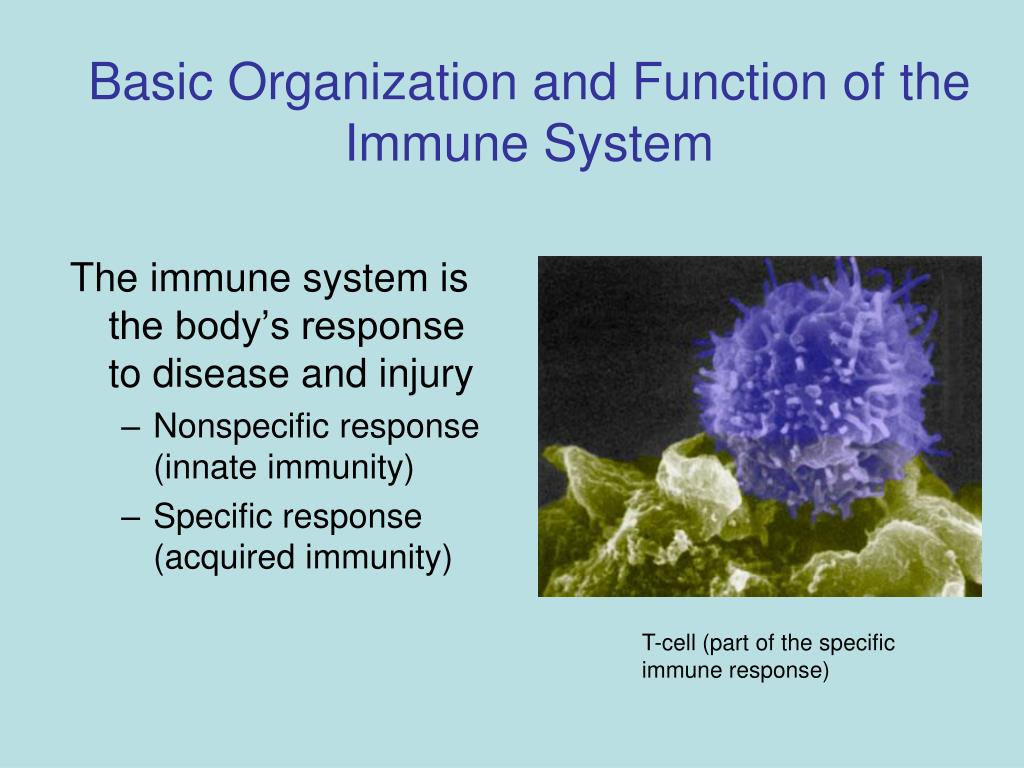 Basic Organization and Function of the Immune System

The immune system is the body’s response to disease and injury

– Nonspecific response (innate immunity)
– Specific response (acquired immunity)

T-cell (part of the specific immune response)